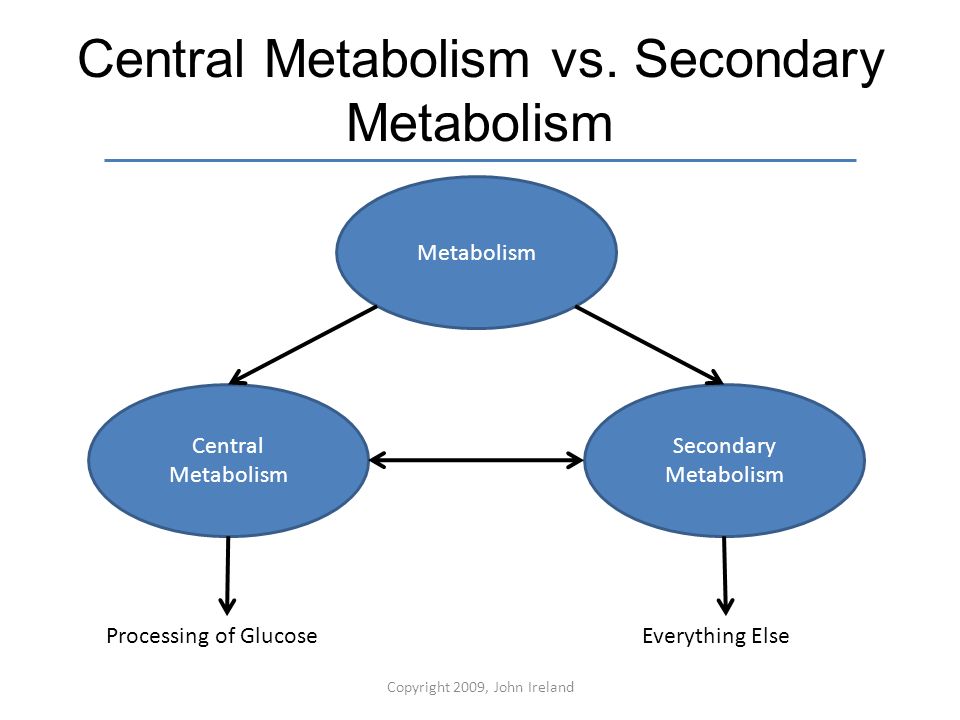 Central Metabolism vs. Secondary Metabolism

Metabolism

Central Metabolism

Secondary Metabolism

Processing of Glucose

Everything Else

Copyright 2009, John Ireland